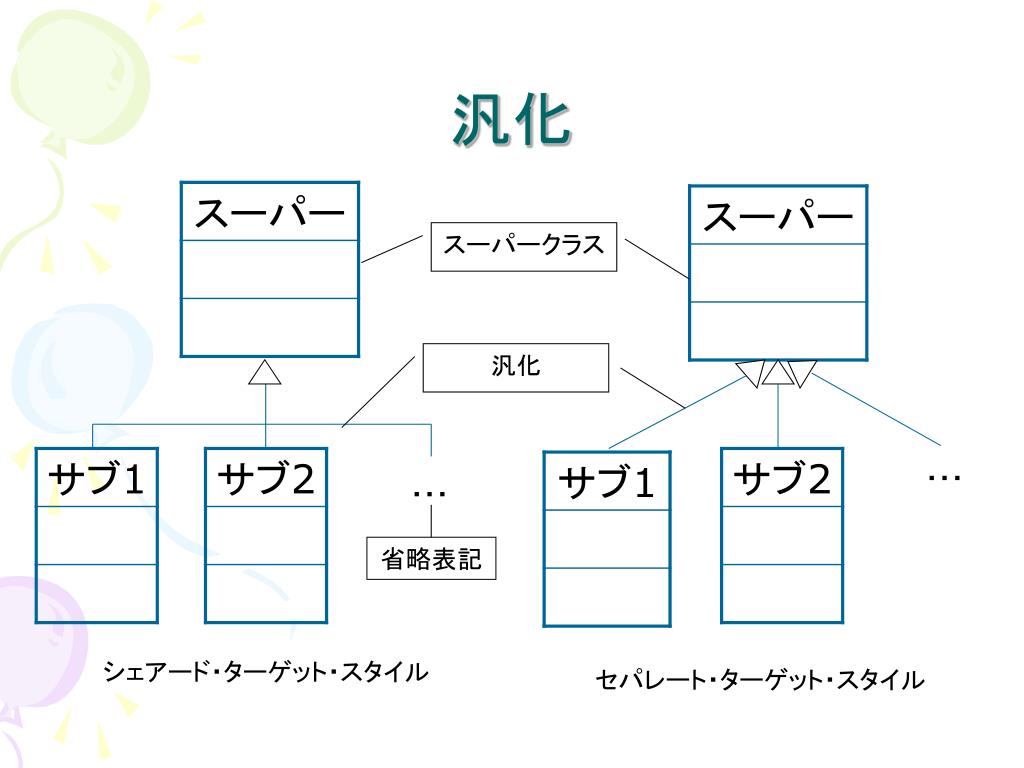 汎化

スーパー

スーパークラス

スーパー

汎化

サブ1

サブ2

…

省略表記

サブ1

サブ2

…

シェアード・ターゲット・スタイル

セパレート・ターゲット・スタイル